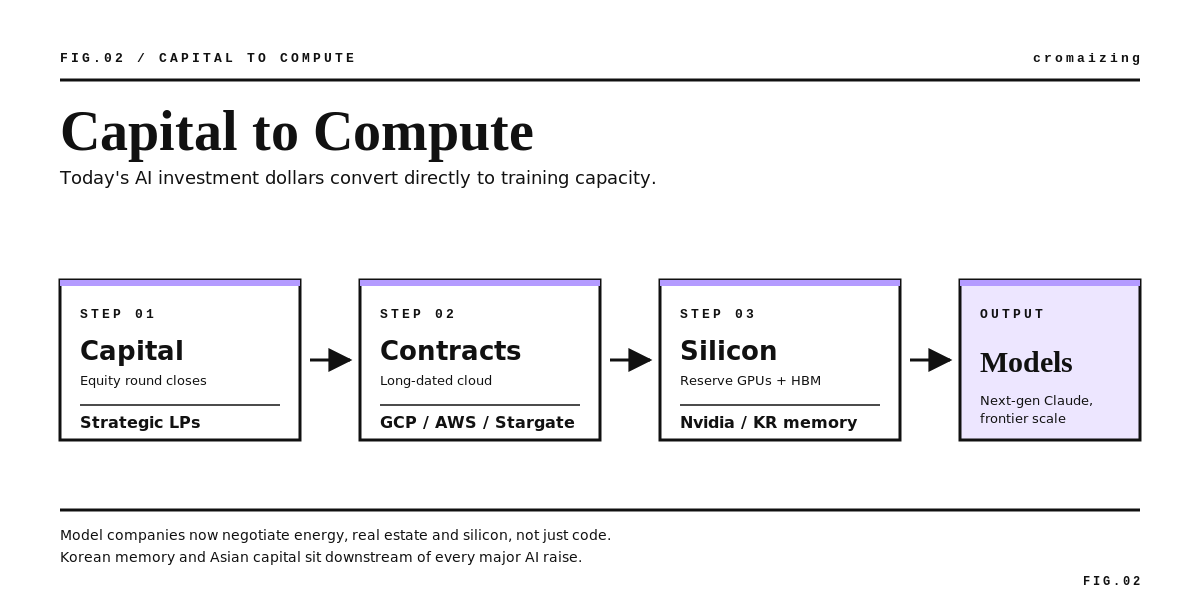 FIG.02 / CAPITAL TO COMPUTE

cromaizing

Capital to Compute

Today's AI investment dollars convert directly to training capacity.

STEP 01
Capital
Equity round closes
Strategic LPs

STEP 02
Contracts
Long-dated cloud
GCP / AWS / Stargate

STEP 03
Silicon
Reserve GPUs + HBM
Nvidia / KR memory

OUTPUT
Models
Next-gen Claude, frontier scale

Model companies now negotiate energy, real estate and silicon, not just code.
Korean memory and Asian capital sit downstream of every major AI raise.

FIG.02